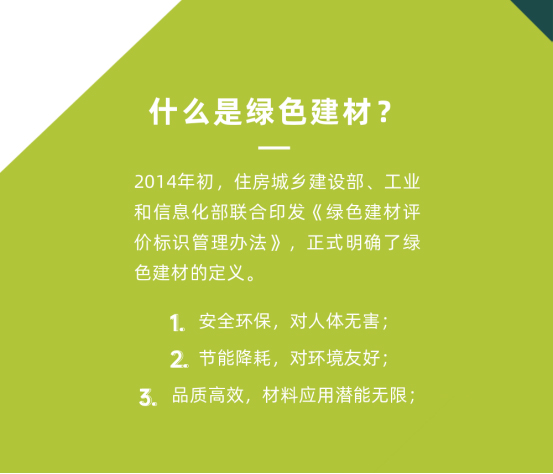 什么是绿色建材？

2014年初，住房城乡建设部、工业和信息化部联合印发《绿色建材评价标识管理办法》，正式明确了绿色建材的定义。

1. 安全环保，对人体无害；

2. 节能降耗，对环境友好；

3. 品质高效，材料应用潜能无限；